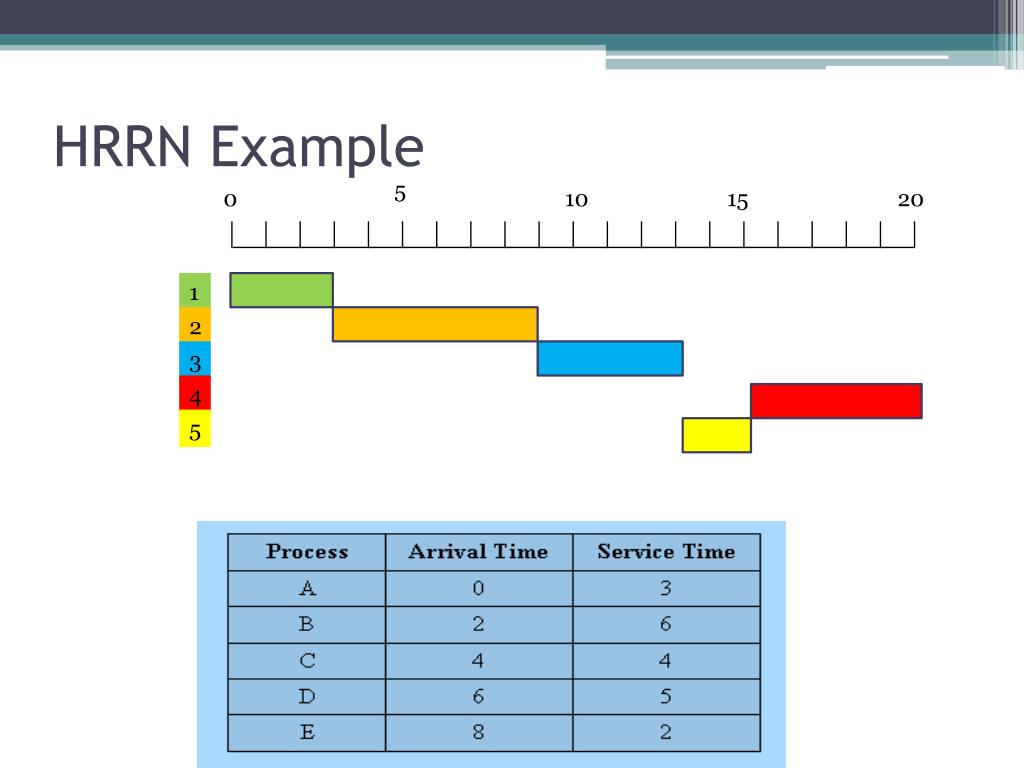 HRRN Example

0 5 10 15 20

1
2
3
4
5

| Process | Arrival Time | Service Time |
|---|---|---|
| A | 0 | 3 |
| B | 2 | 6 |
| C | 4 | 4 |
| D | 6 | 5 |
| E | 8 | 2 |